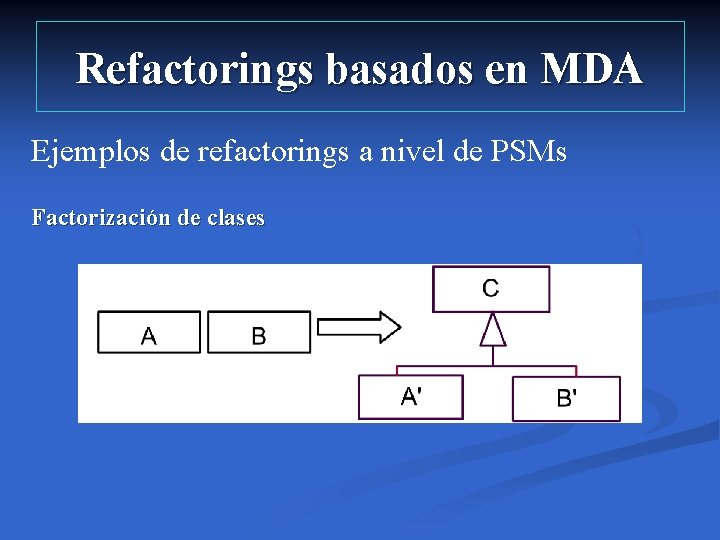 Refactorings basados en MDA

Ejemplos de refactorings a nivel de PSMs

Factorización de clases

A

B

C

A'

B'